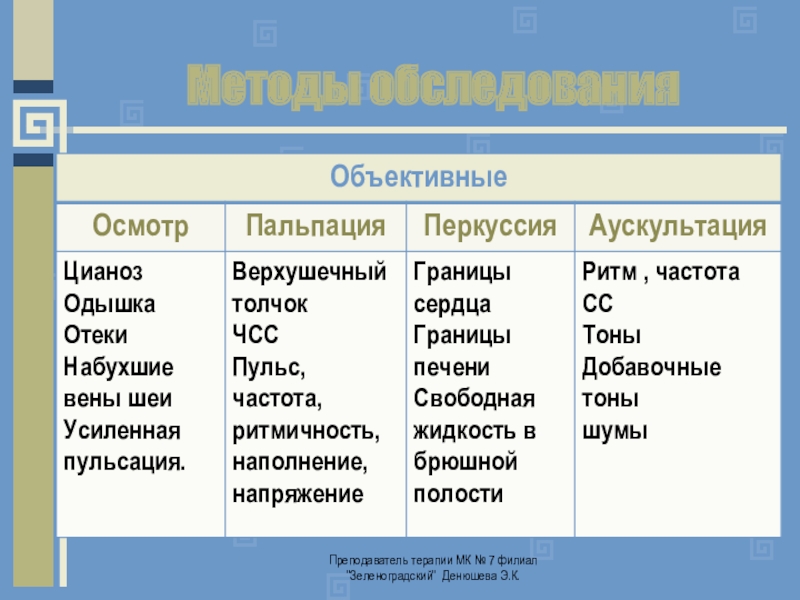 Методы обследования

| Объективные | | | |
|---|---|---|---|
| Осмотр | Пальпация | Перкуссия | Аускультация |
| Цианоз Одышка Отеки Набухшие вены шеи Усиленная пульсация. | Верхушечный толчок ЧСС Пульс, частота, ритмичность, наполнение, напряжение | Границы сердца Границы печени Свободная жидкость в брюшной полости | Ритм , частота СС Тоны Добавочные тоны шумы |

Преподаватель терапии МК № 7 филиал "Зеленоградский" Денюшева Э.К.